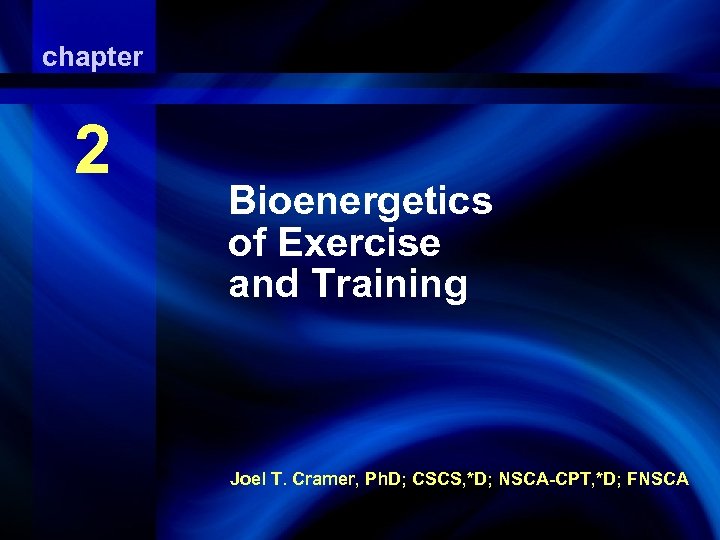 chapter

2

Bioenergetics of Exercise and Training

Joel T. Cramer, PhD; CSCS,*D; NSCA-CPT,*D; FNSCA